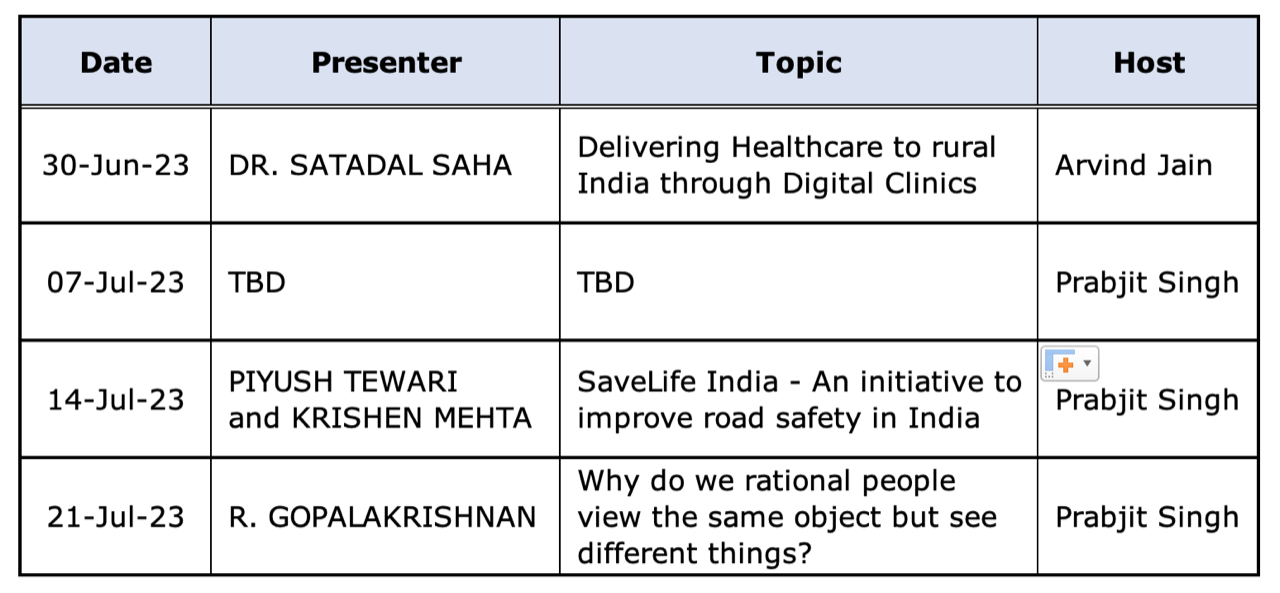 | Date | Presenter | Topic | Host |
|---|---|---|---|
| 30-Jun-23 | DR. SATADAL SAHA | Delivering Healthcare to rural India through Digital Clinics | Arvind Jain |
| 07-Jul-23 | TBD | TBD | Prabjit Singh |
| 14-Jul-23 | PIYUSH TEWARI and KRISHEN MEHTA | SaveLife India - An initiative to improve road safety in India | Prabjit Singh |
| 21-Jul-23 | R. GOPALAKRISHNAN | Why do we rational people view the same object but see different things? | Prabjit Singh |